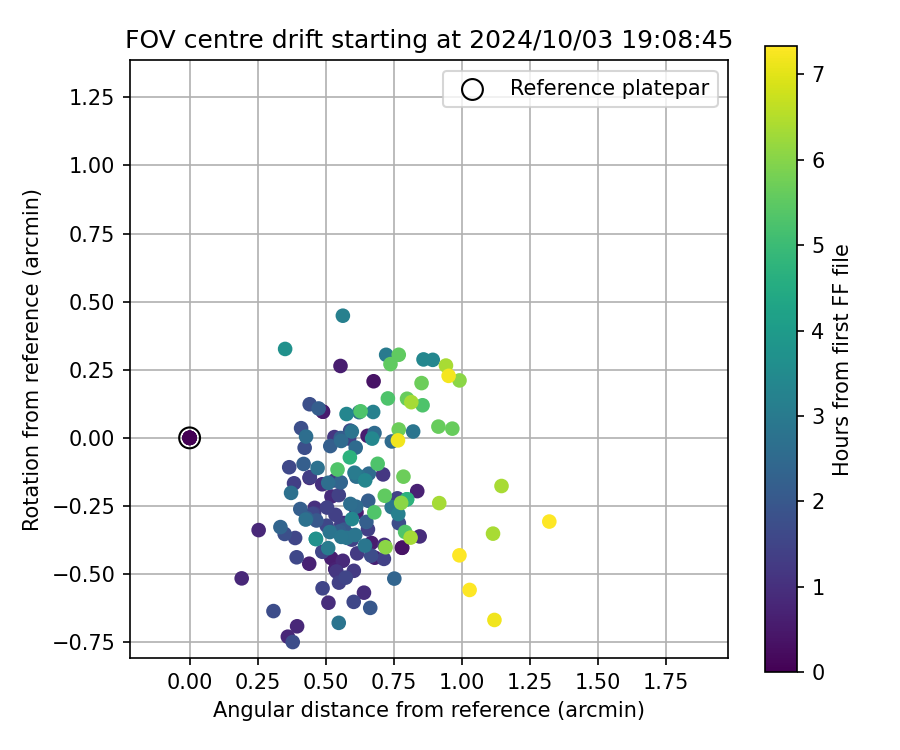 FOV centre drift starting at 2024/10/03 19:08:45

Reference platepar

1.25
1.00
0.75
0.50
0.25
0.00
−0.25
−0.50
−0.75

Rotation from reference (arcmin)

0.00 0.25 0.50 0.75 1.00 1.25 1.50 1.75

Angular distance from reference (arcmin)

7
6
5
4
3
2
1
0

Hours from first FF file